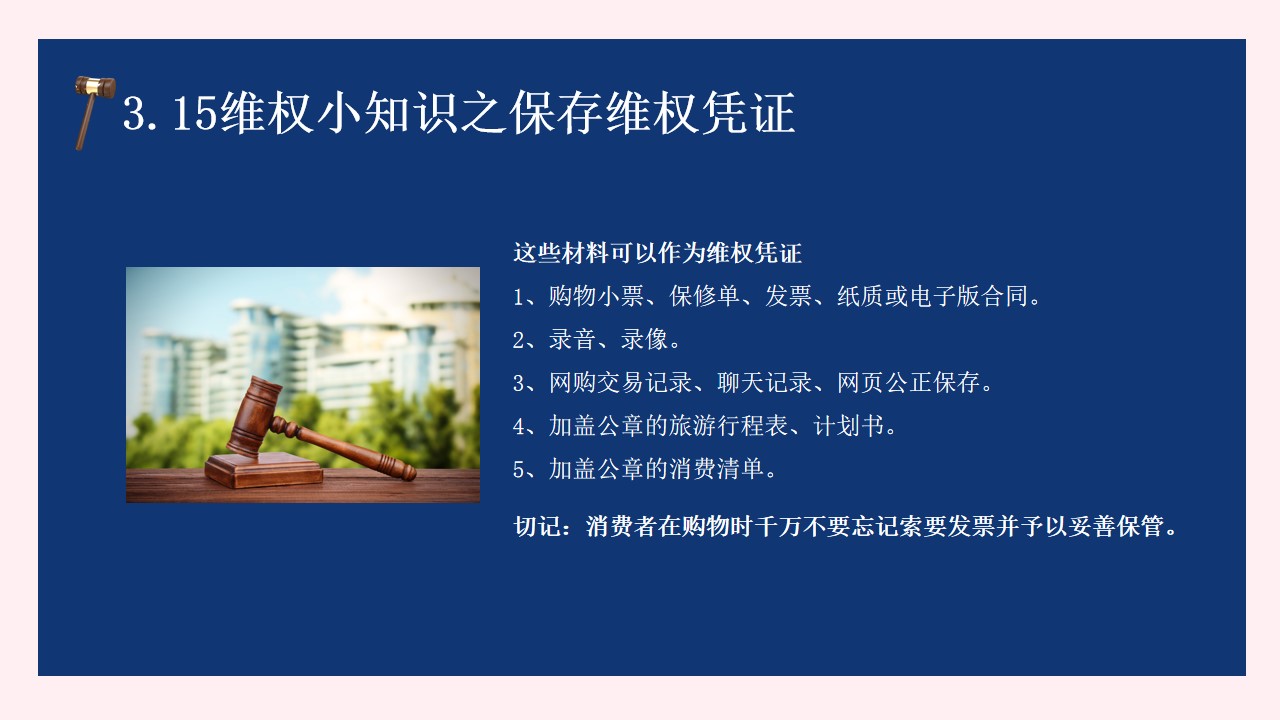 3.15维权小知识之保存维权凭证

这些材料可以作为维权凭证

1、购物小票、保修单、发票、纸质或电子版合同。

2、录音、录像。

3、网购交易记录、聊天记录、网页公正保存。

4、加盖公章的旅游行程表、计划书。

5、加盖公章的消费清单。

切记：消费者在购物时千万不要忘记索要发票并予以妥善保管。